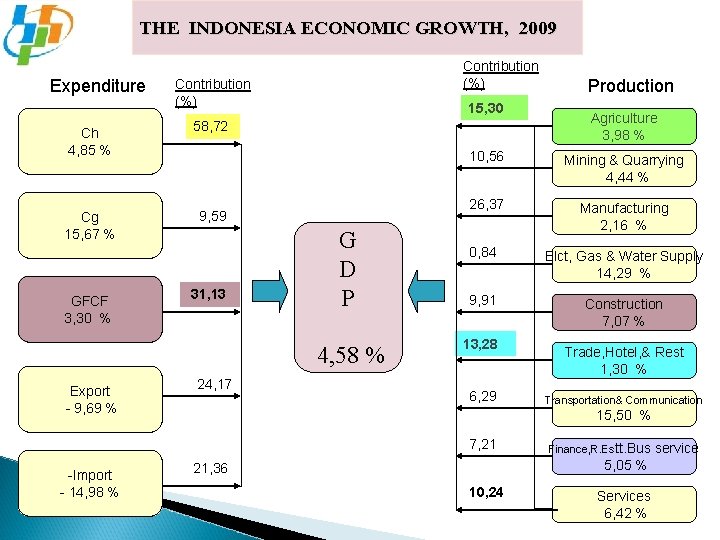 THE INDONESIA ECONOMIC GROWTH, 2009

Expenditure

Contribution (%)

Ch
4,85 %

58,72

Cg
15,67 %

9,59

GFCF
3,30 %

31,13

Export
- 9,69 %

24,17

-Import
- 14,98 %

21,36

G
D
P

4,58 %

Contribution (%)

Production

15,30

Agriculture
3,98 %

10,56

Mining & Quarrying
4,44 %

26,37

Manufacturing
2,16 %

0,84

Elct, Gas & Water Supply
14,29 %

9,91

Construction
7,07 %

13,28

Trade,Hotel,& Rest
1,30 %

6,29

Transportation& Communication
15,50 %

7,21

Finance,R.Estt.Bus service
5,05 %

10,24

Services
6,42 %